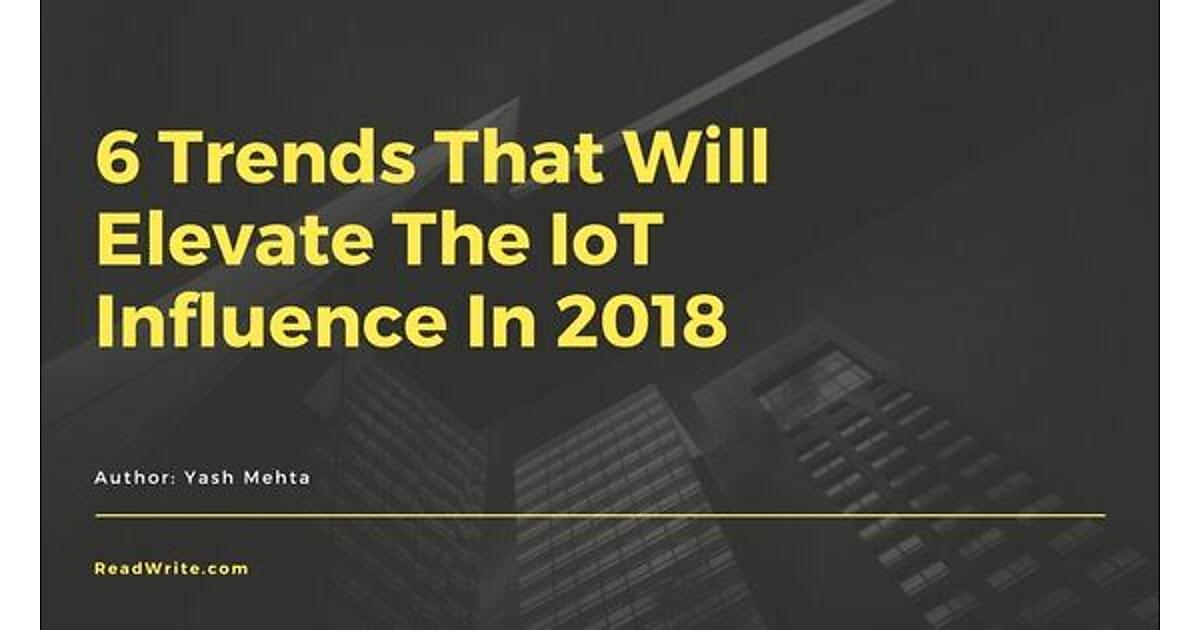 6 Trends That Will Elevate The IoT Influence In 2018

Author: Yash Mehta

ReadWrite.com